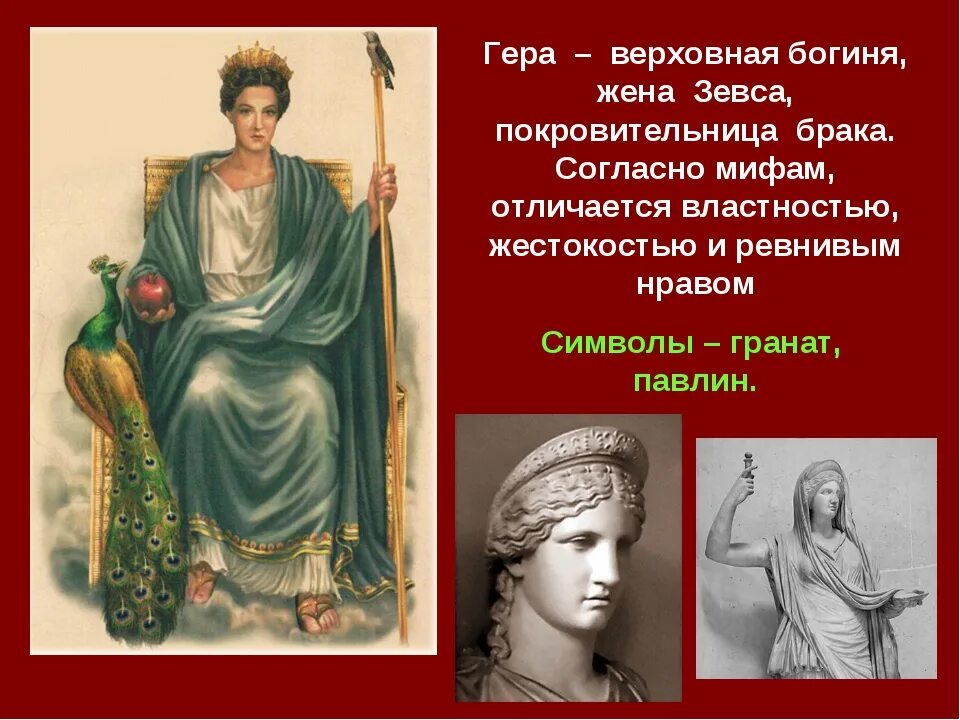 Гера – верховная богиня, жена Зевса, покровительница брака. Согласно мифам, отличается властностью, жестокостью и ревнивым нравом

Символы – гранат, павлин.